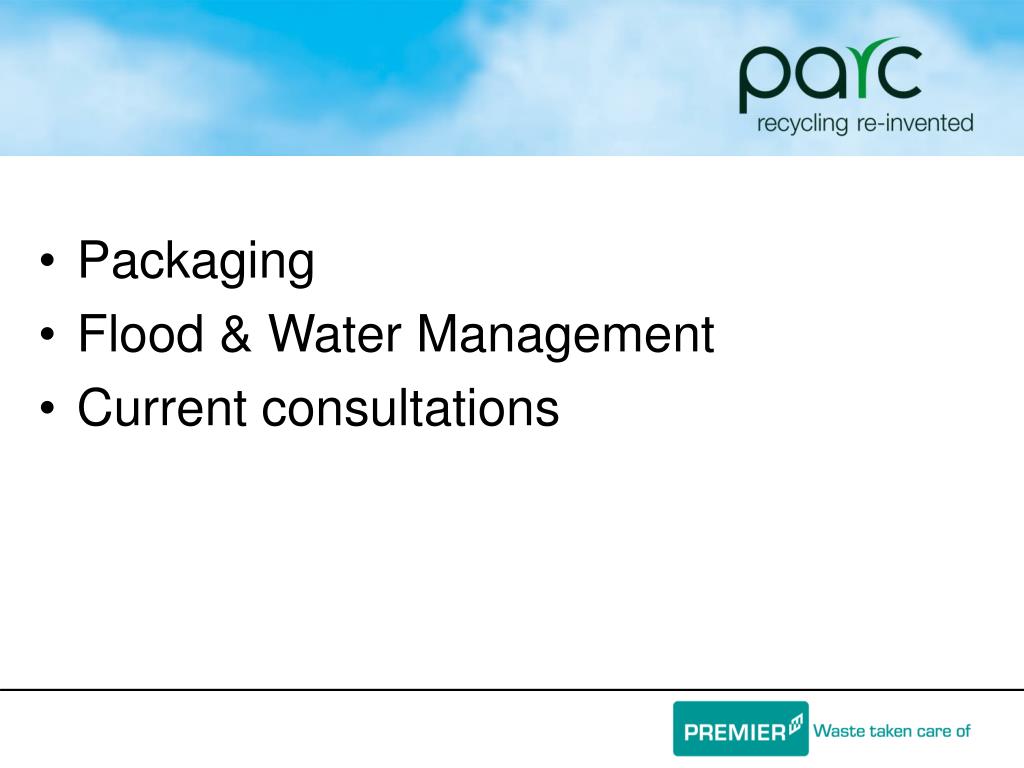 parc
recycling re-invented

• Packaging
• Flood & Water Management
• Current consultations

PREMIER Waste taken care of